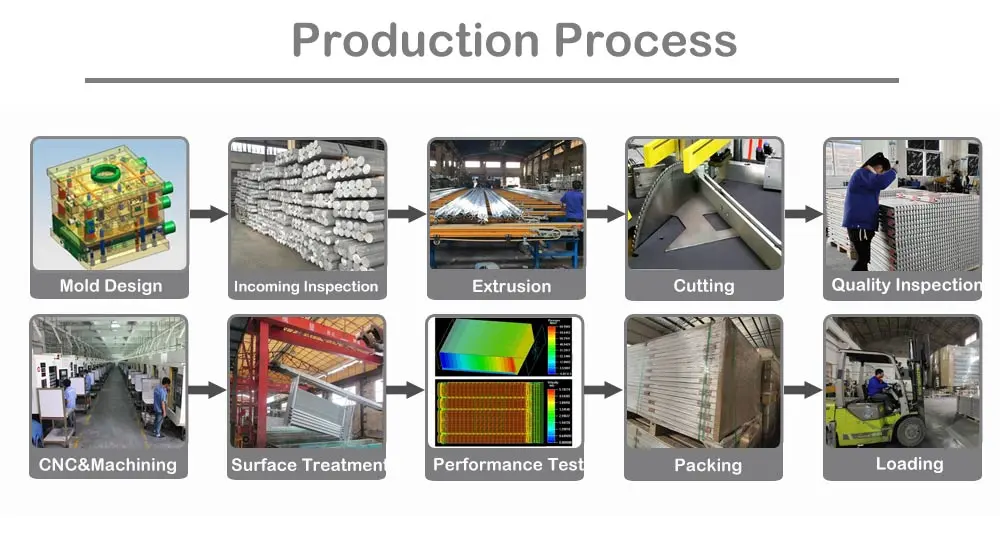 Production Process

Mold Design

Incoming Inspection

Extrusion

Cutting

Quality Inspection

CNC&Machining

Surface Treatment

Performance Test

Packing

Loading